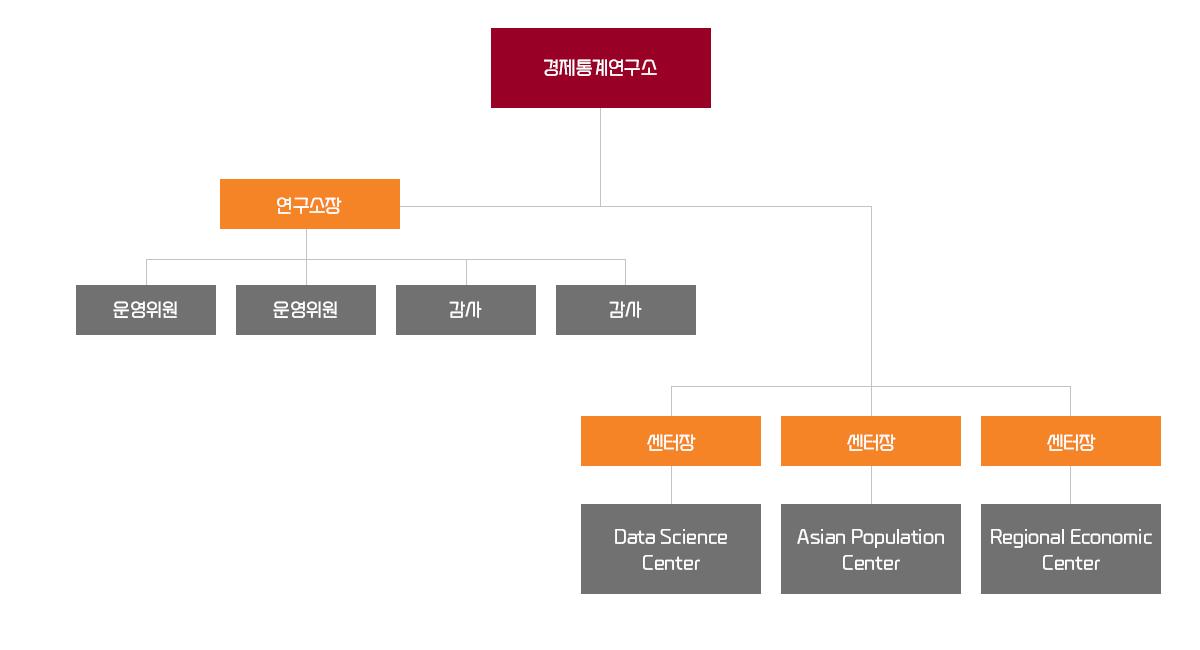 경제통계연구소

연구소장

운영위원

운영위원

감사

감사

센터장

센터장

센터장

Data Science Center

Asian Population Center

Regional Economic Center